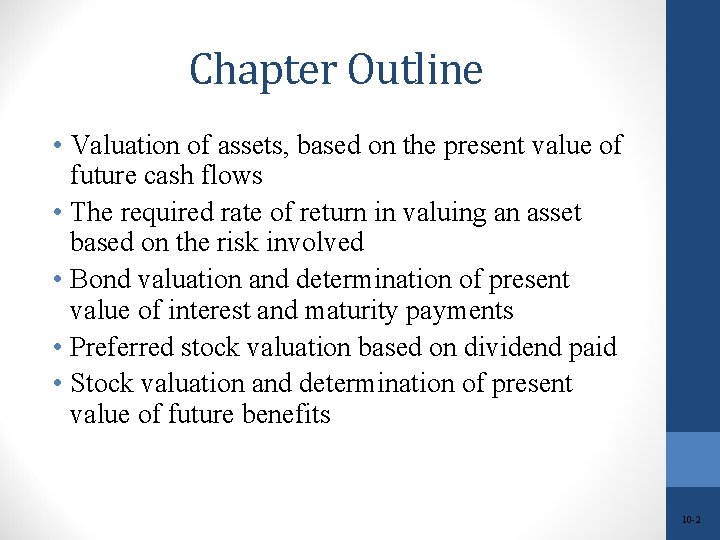 Chapter Outline

• Valuation of assets, based on the present value of future cash flows
• The required rate of return in valuing an asset based on the risk involved
• Bond valuation and determination of present value of interest and maturity payments
• Preferred stock valuation based on dividend paid
• Stock valuation and determination of present value of future benefits

10-2